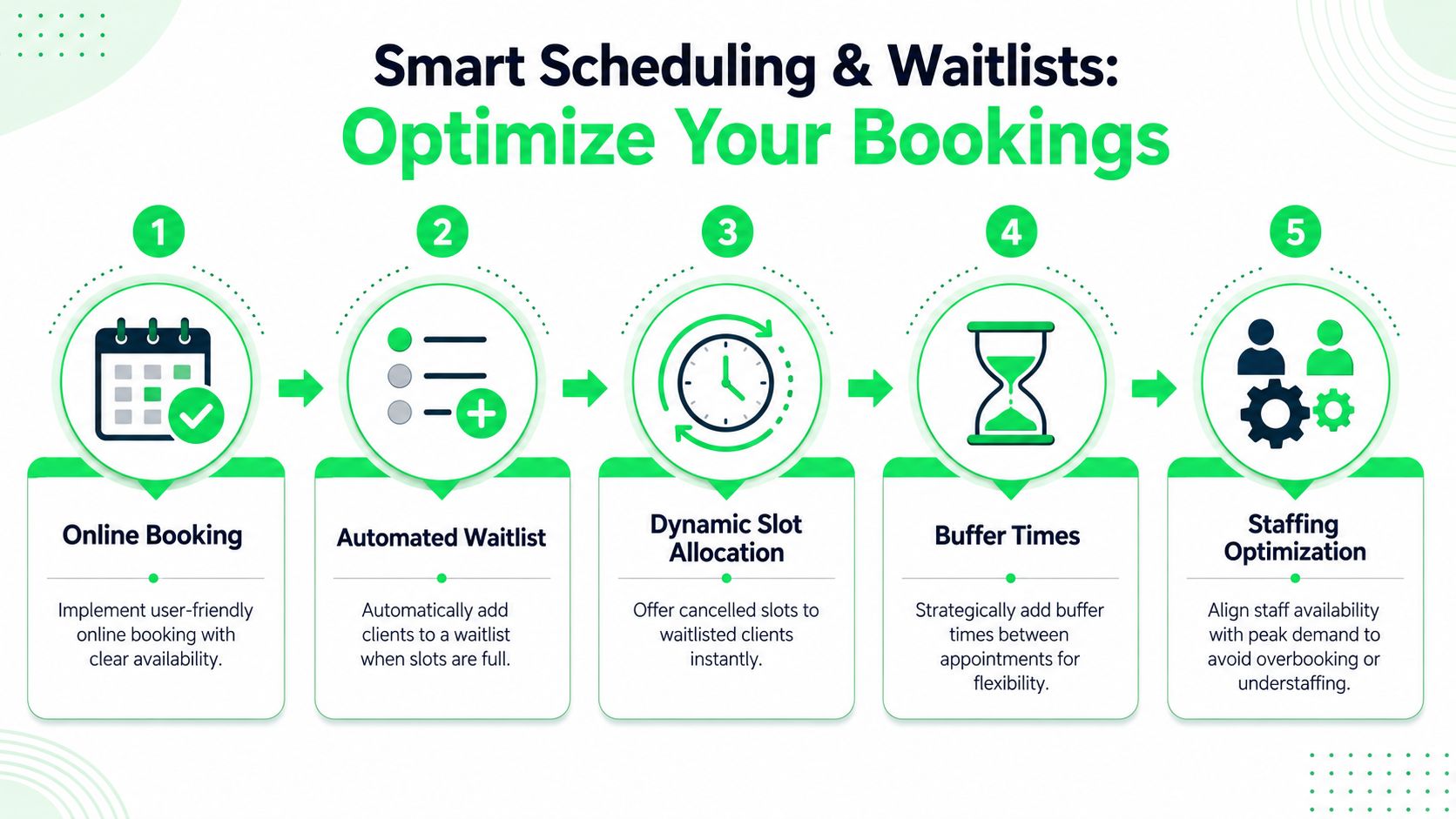 Smart Scheduling & Waitlists:
Optimize Your Bookings

1

Online Booking

Implement user-friendly online booking with clear availability.

2

Automated Waitlist

Automatically add clients to a waitlist when slots are full.

3

Dynamic Slot Allocation

Offer cancelled slots to waitlisted clients instantly.

4

Buffer Times

Strategically add buffer times between appointments for flexibility.

5

Staffing Optimization

Align staff availability with peak demand to avoid overbooking or understaffing.